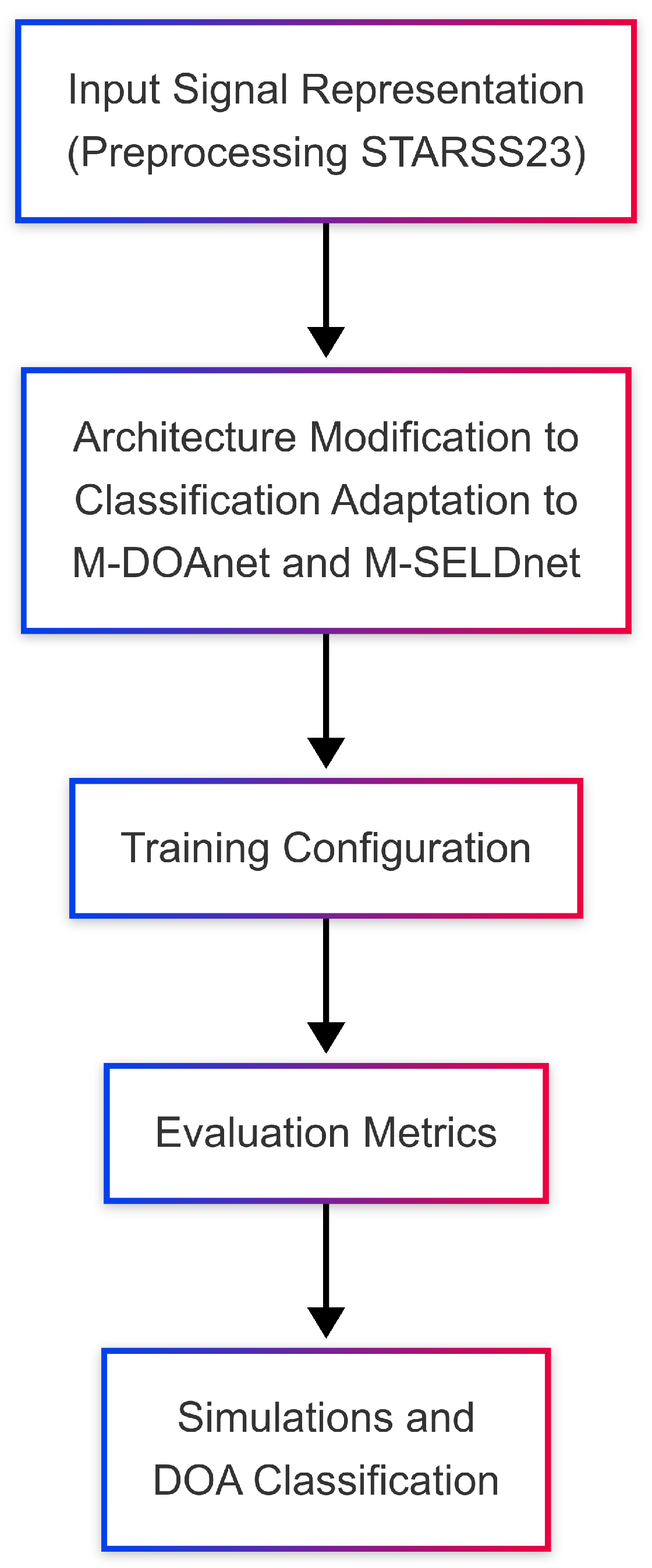 Input Signal Representation (Preprocessing STARSS23)

Architecture Modification to Classification Adaptation to M-DOAnet and M-SELDnet

Training Configuration

Evaluation Metrics

Simulations and DOA Classification